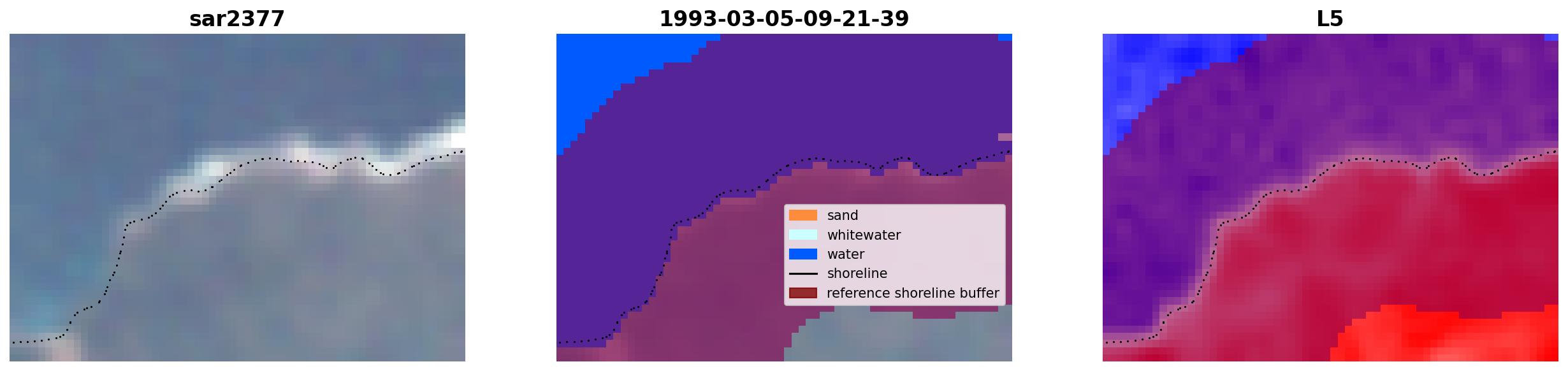 sar2377

1993-03-05-09-21-39

sand
whitewater
water
shoreline
reference shoreline buffer

L5